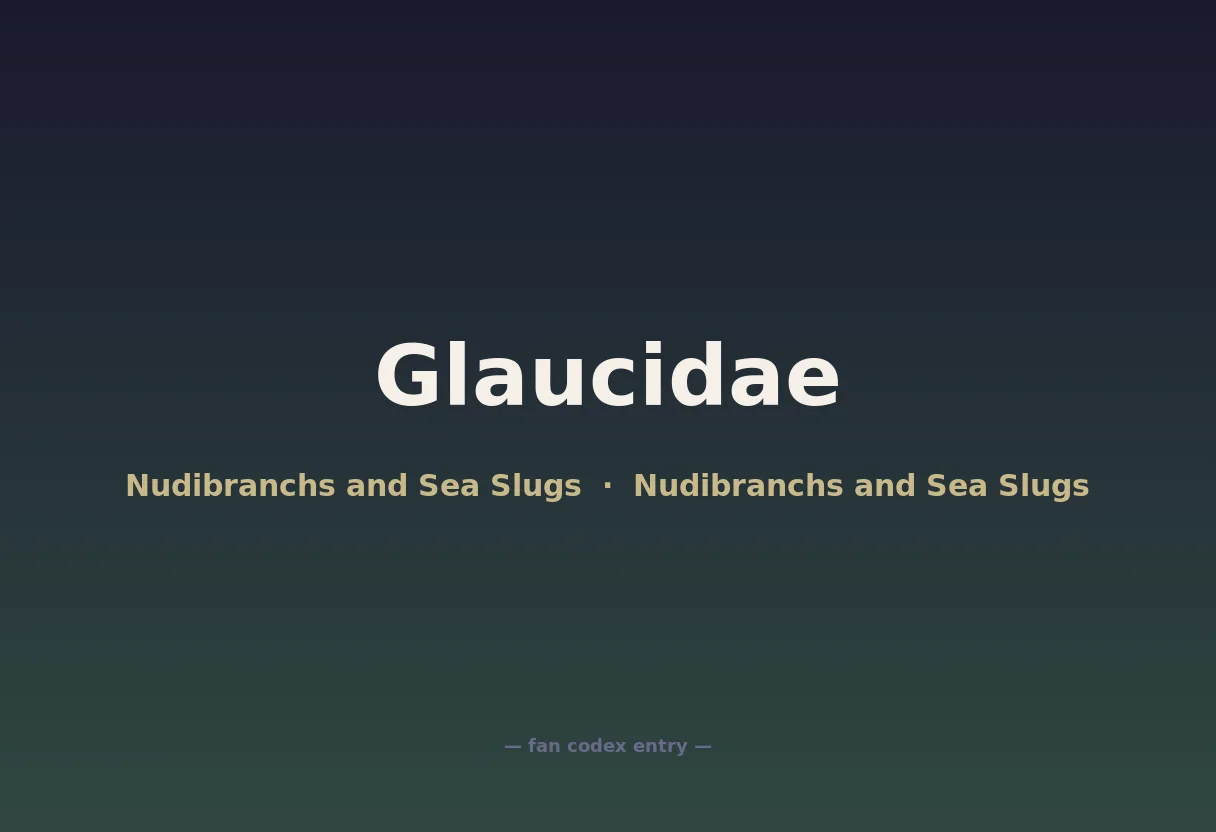 Glaucidae

Nudibranchs and Sea Slugs · Nudibranchs and Sea Slugs

— fan codex entry —